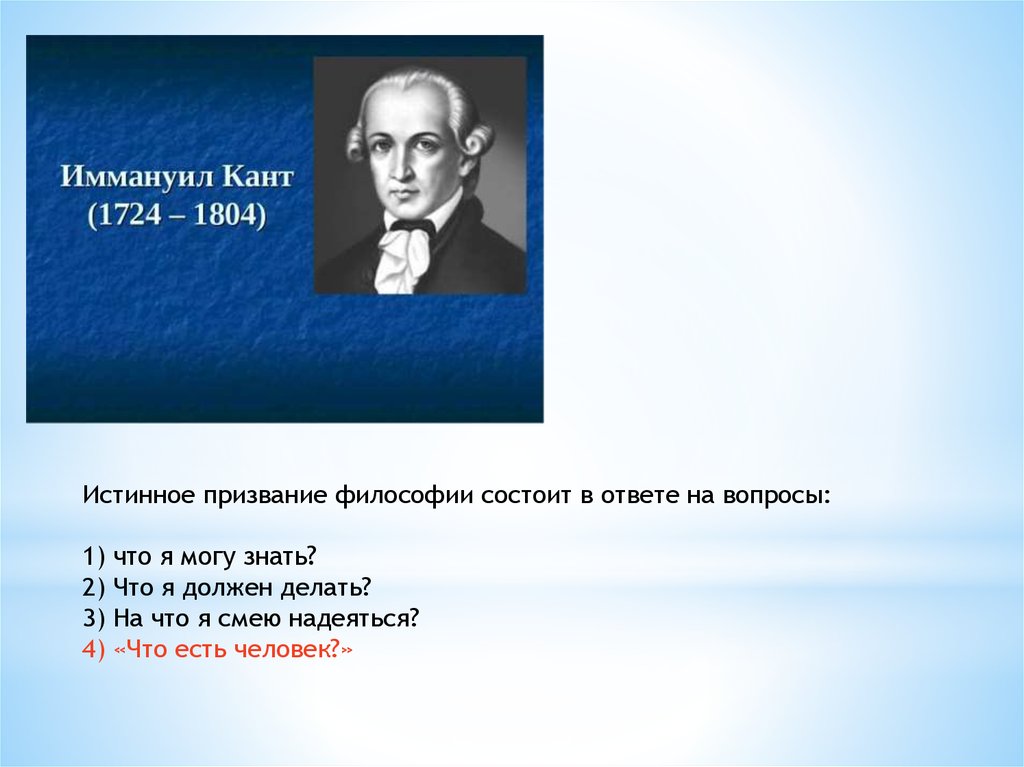 Иммануил Кант
(1724 – 1804)

Истинное призвание философии состоит в ответе на вопросы:

1) что я могу знать?
2) Что я должен делать?
3) На что я смею надеяться?
4) «Что есть человек?»